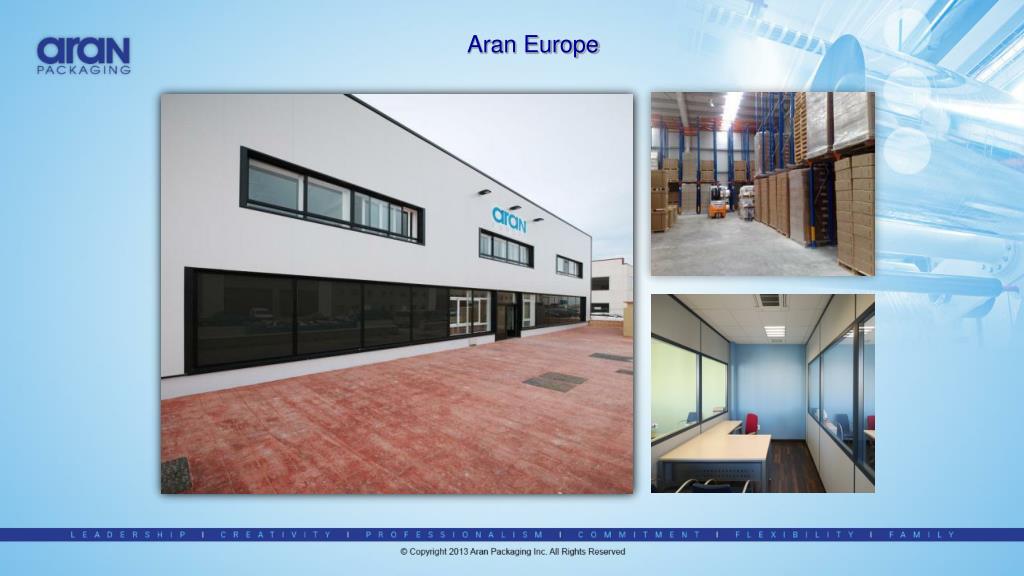 aran
PACKAGING

Aran Europe

aran

LEADERSHIP | CREATIVITY | PROFESSIONALISM | COMMITMENT | FLEXIBILITY | FAMILY

© Copyright 2013 Aran Packaging Inc. All Rights Reserved